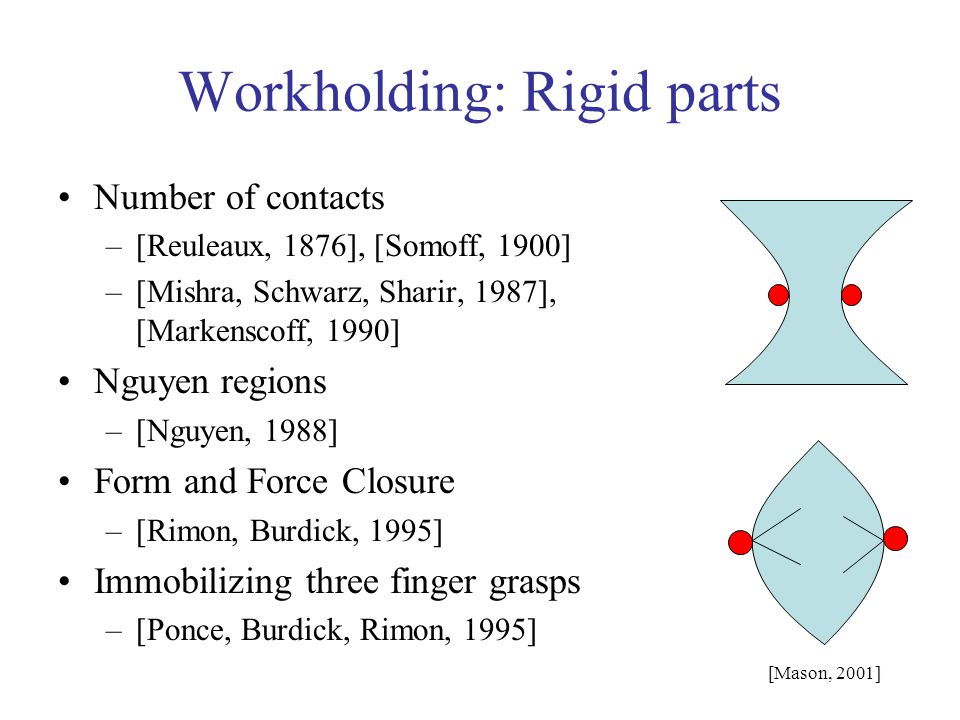 Workholding: Rigid parts

• Number of contacts
– [Reuleaux, 1876], [Somoff, 1900]
– [Mishra, Schwarz, Sharir, 1987], [Markenscoff, 1990]

• Nguyen regions
– [Nguyen, 1988]

• Form and Force Closure
– [Rimon, Burdick, 1995]

• Immobilizing three finger grasps
– [Ponce, Burdick, Rimon, 1995]

[Mason, 2001]